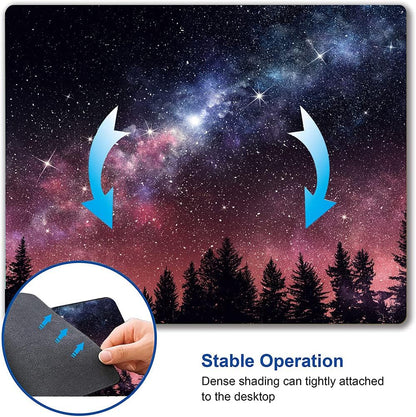 Stable Operation

Dense shading can tightly attached to the desktop